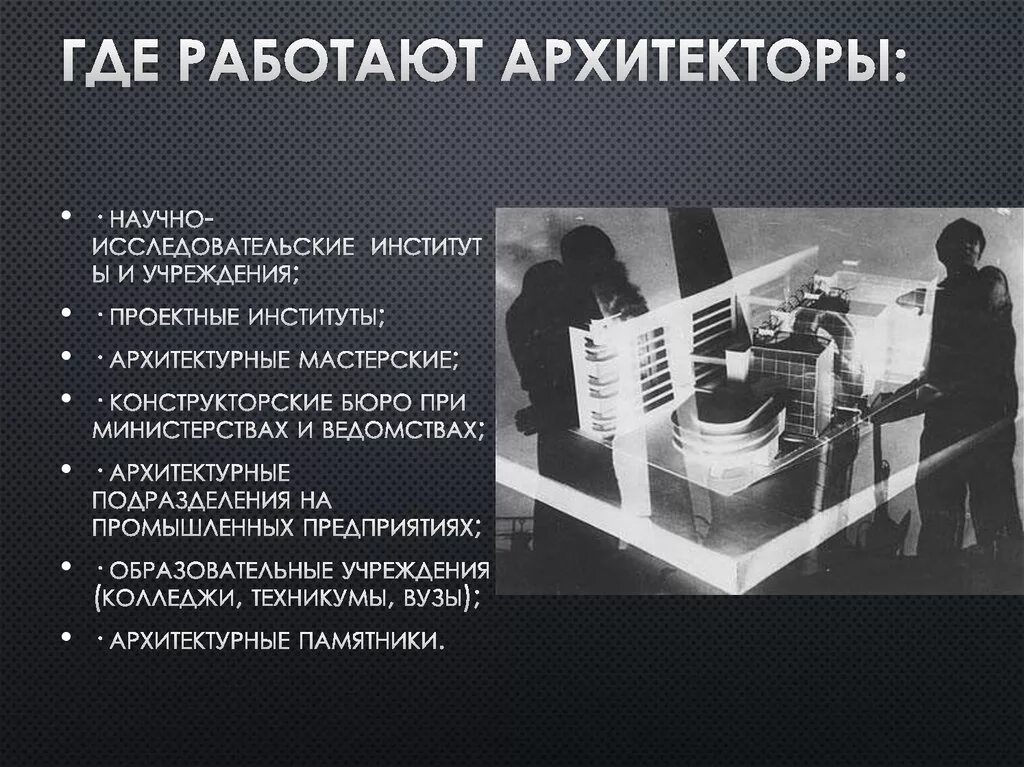 ГДЕ РАБОТАЮТ АРХИТЕКТОРЫ:

• · НАУЧНО-ИССЛЕДОВАТЕЛЬСКИЕ ИНСТИТУТЫ И УЧРЕЖДЕНИЯ;
• · ПРОЕКТНЫЕ ИНСТИТУТЫ;
• · АРХИТЕКТУРНЫЕ МАСТЕРСКИЕ;
• · КОНСТРУКТОРСКИЕ БЮРО ПРИ МИНИСТЕРСТВАХ И ВЕДОМСТВАХ;
• · АРХИТЕКТУРНЫЕ ПОДРАЗДЕЛЕНИЯ НА ПРОМЫШЛЕННЫХ ПРЕДПРИЯТИЯХ;
• · ОБРАЗОВАТЕЛЬНЫЕ УЧРЕЖДЕНИЯ (КОЛЛЕДЖИ, ТЕХНИКУМЫ, ВУЗЫ);
• · АРХИТЕКТУРНЫЕ ПАМЯТНИКИ.